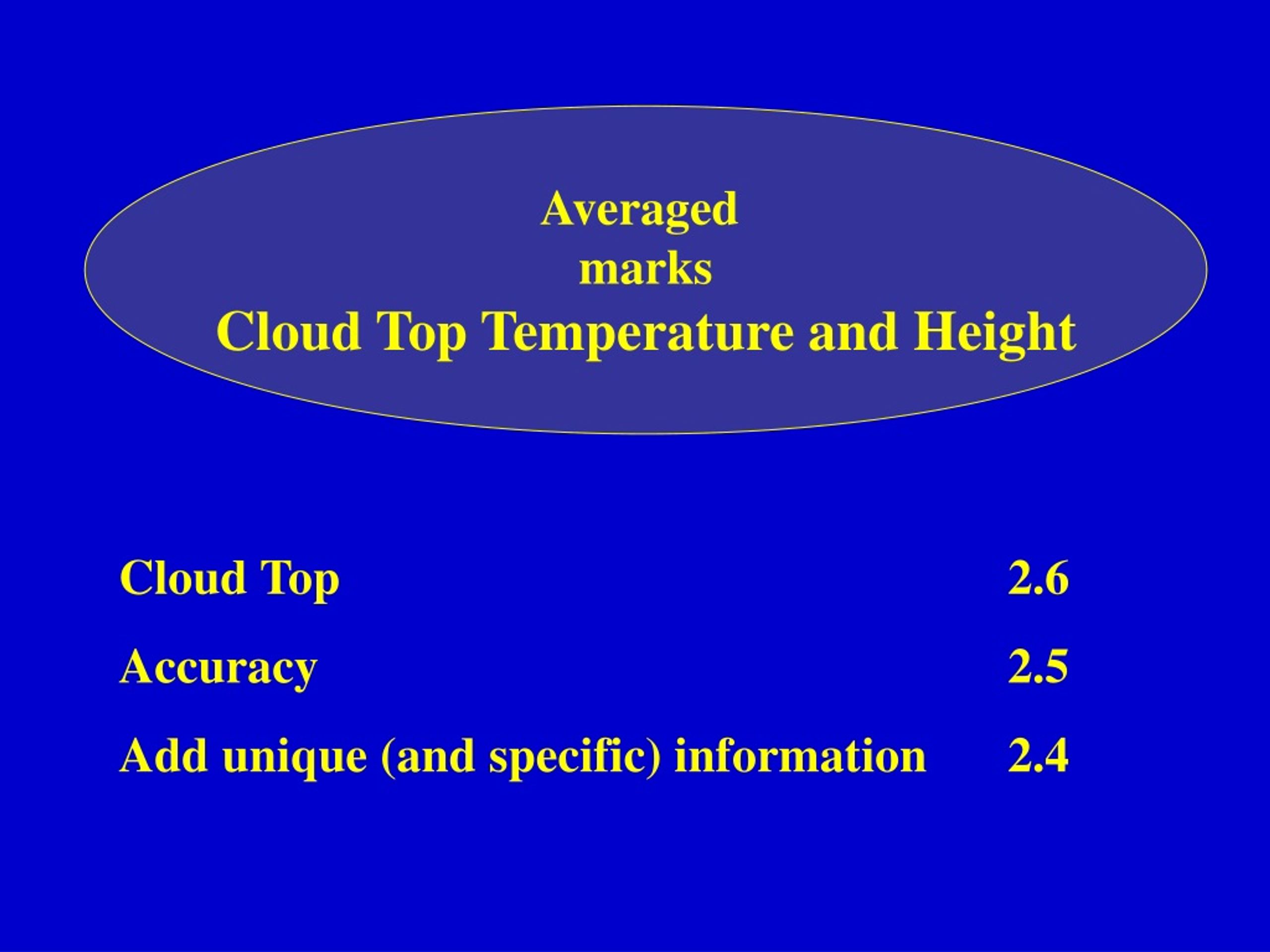 Averaged
marks
Cloud Top Temperature and Height

Cloud Top 2.6

Accuracy 2.5

Add unique (and specific) information 2.4